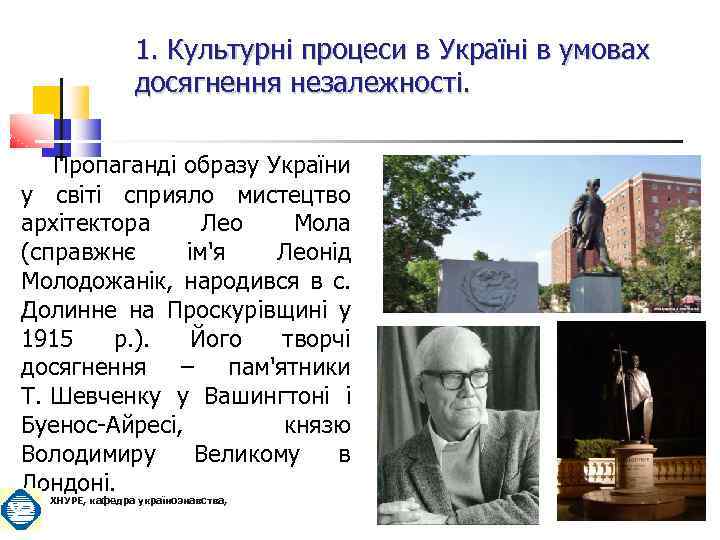 1. Культурні процеси в Україні в умовах досягнення незалежності.

Пропаганді образу України у світі сприяло мистецтво архітектора Лео Мола (справжнє ім'я Леонід Молодожанік, народився в с. Долинне на Проскурівщині у 1915 р.). Його творчі досягнення – пам'ятники Т. Шевченку у Вашингтоні і Буенос-Айресі, князю Володимиру Великому в Лондоні.

ХНУРЕ, кафедра українознавства,